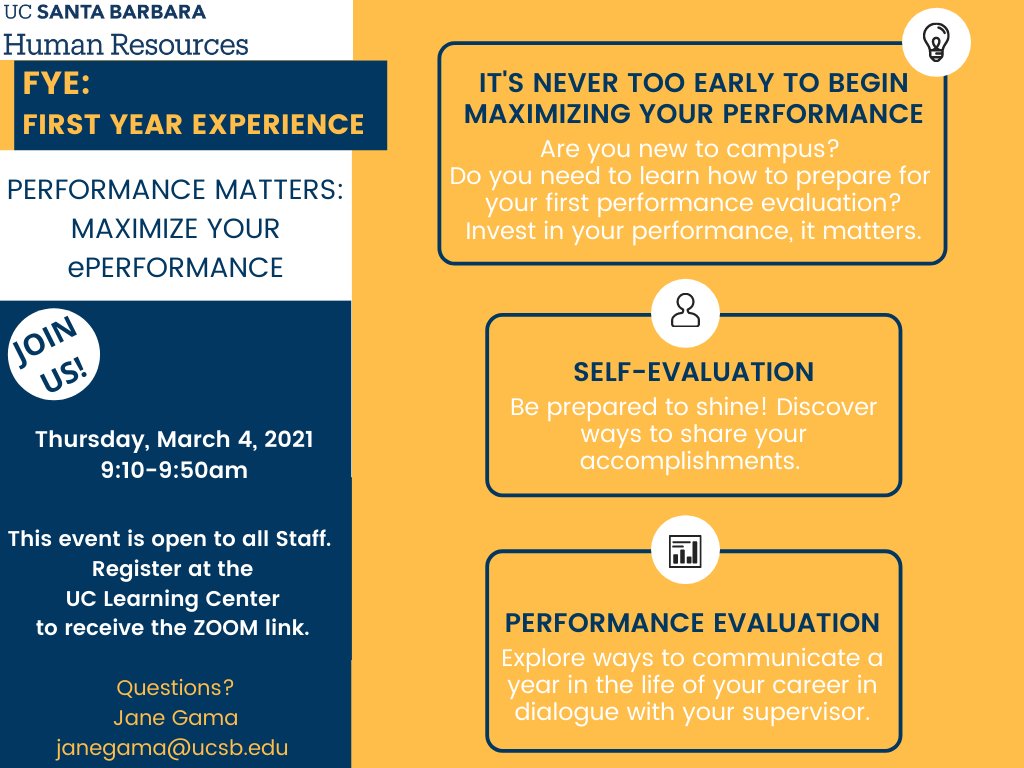 UC SANTA BARBARA
Human Resources

FYE:
FIRST YEAR EXPERIENCE

PERFORMANCE MATTERS: MAXIMIZE YOUR ePERFORMANCE

JOIN US!

Thursday, March 4, 2021
9:10-9:50am

This event is open to all Staff. Register at the UC Learning Center to receive the ZOOM link.

Questions?
Jane Gama
janegama@ucsb.edu

IT'S NEVER TOO EARLY TO BEGIN MAXIMIZING YOUR PERFORMANCE
Are you new to campus?
Do you need to learn how to prepare for your first performance evaluation?
Invest in your performance, it matters.

SELF-EVALUATION
Be prepared to shine! Discover ways to share your accomplishments.

PERFORMANCE EVALUATION
Explore ways to communicate a year in the life of your career in dialogue with your supervisor.